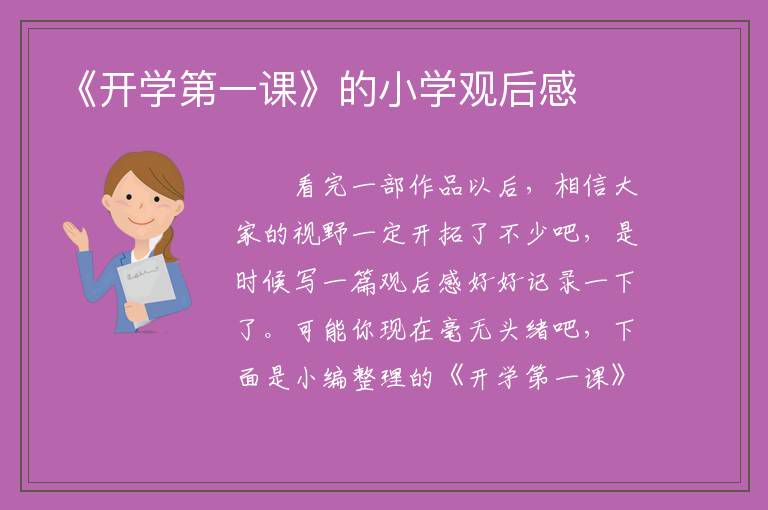 《开学第一课》的小学观后感

看完一部作品以后，相信大家的视野一定开拓了不少吧，是时候写一篇观后感好好记录一下了。可能你现在毫无头绪吧，下面是小编整理的《开学第一课》